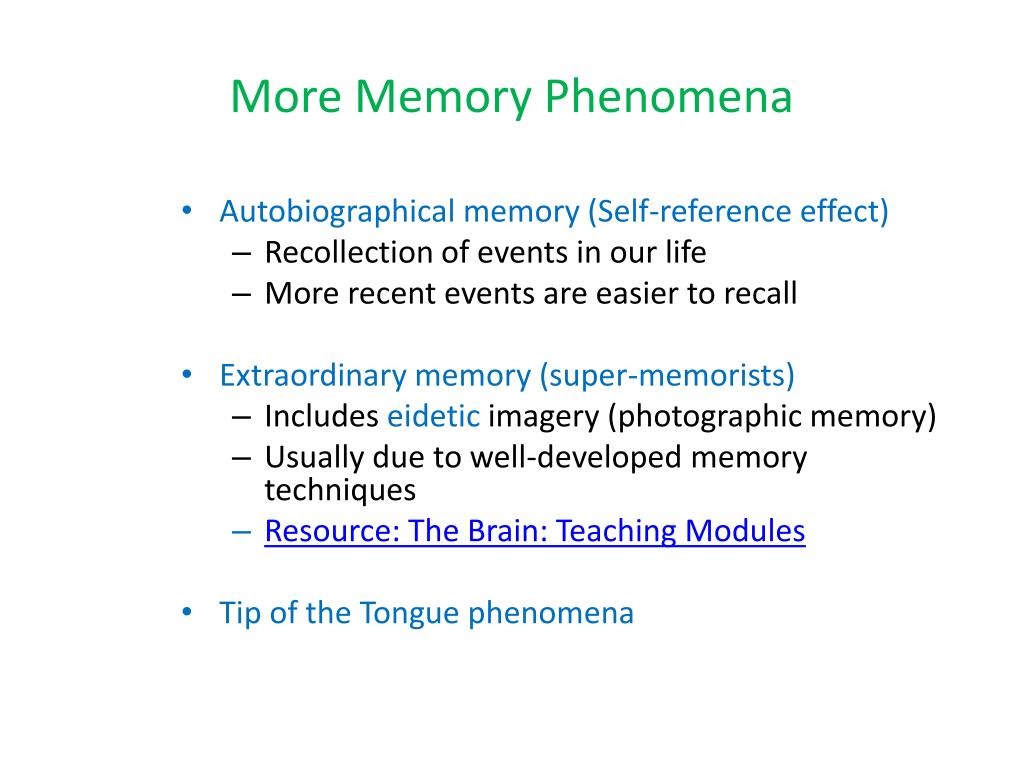 More Memory Phenomena

• Autobiographical memory (Self-reference effect)
– Recollection of events in our life
– More recent events are easier to recall

• Extraordinary memory (super-memorists)
– Includes eidetic imagery (photographic memory)
– Usually due to well-developed memory techniques
– Resource: The Brain: Teaching Modules

• Tip of the Tongue phenomena